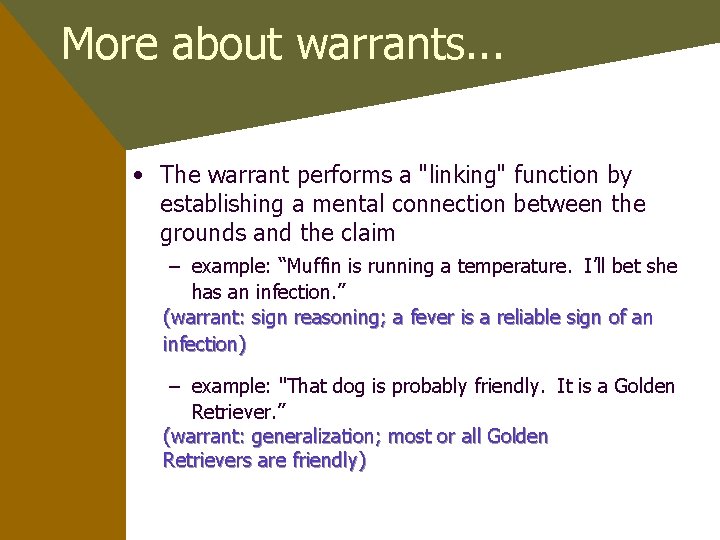 More about warrants...

• The warrant performs a "linking" function by establishing a mental connection between the grounds and the claim

– example: “Muffin is running a temperature. I’ll bet she has an infection.”
(warrant: sign reasoning; a fever is a reliable sign of an infection)

– example: "That dog is probably friendly. It is a Golden Retriever.”
(warrant: generalization; most or all Golden Retrievers are friendly)